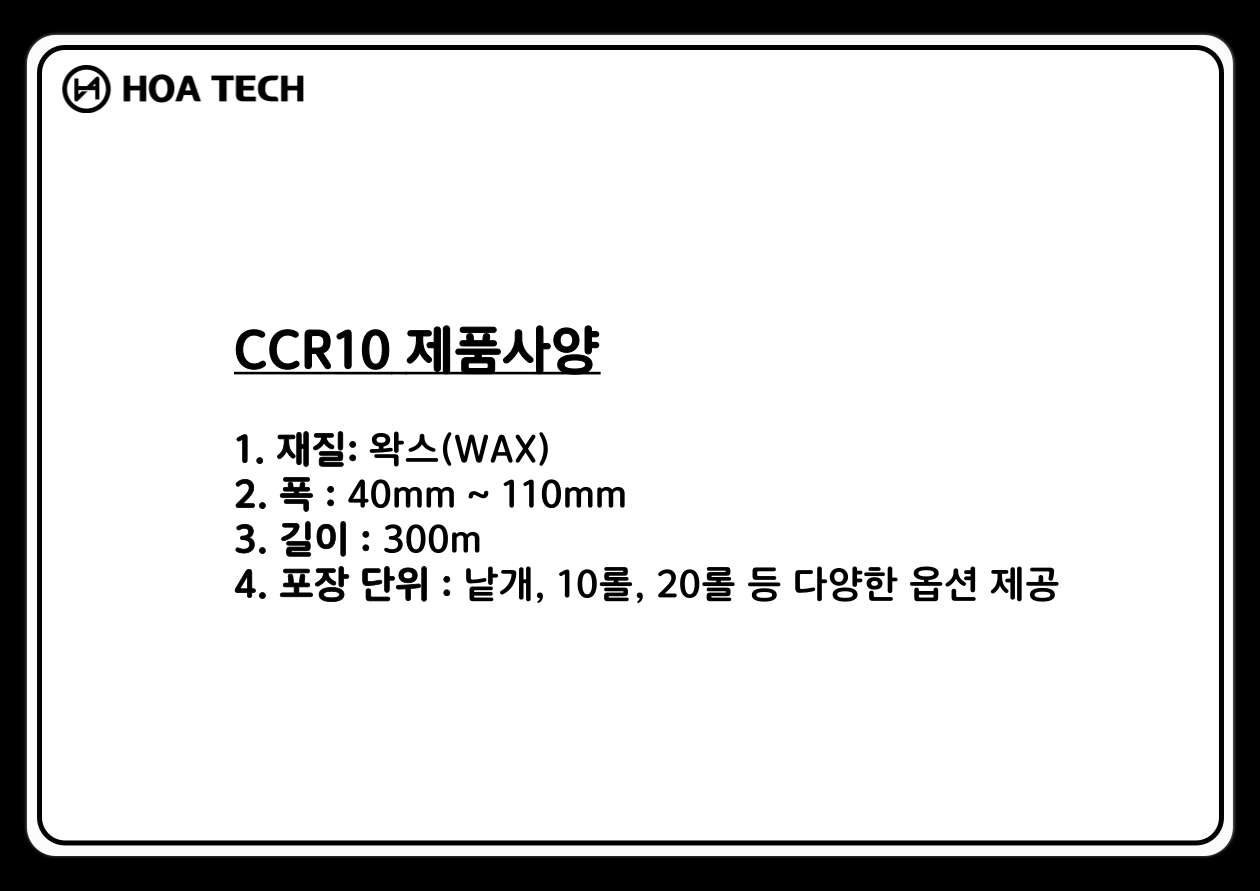 HOA TECH

CCR10 제품사양

1. 재질: 왁스(WAX)
2. 폭 : 40mm ~ 110mm
3. 길이 : 300m
4. 포장 단위 : 낱개, 10롤, 20롤 등 다양한 옵션 제공